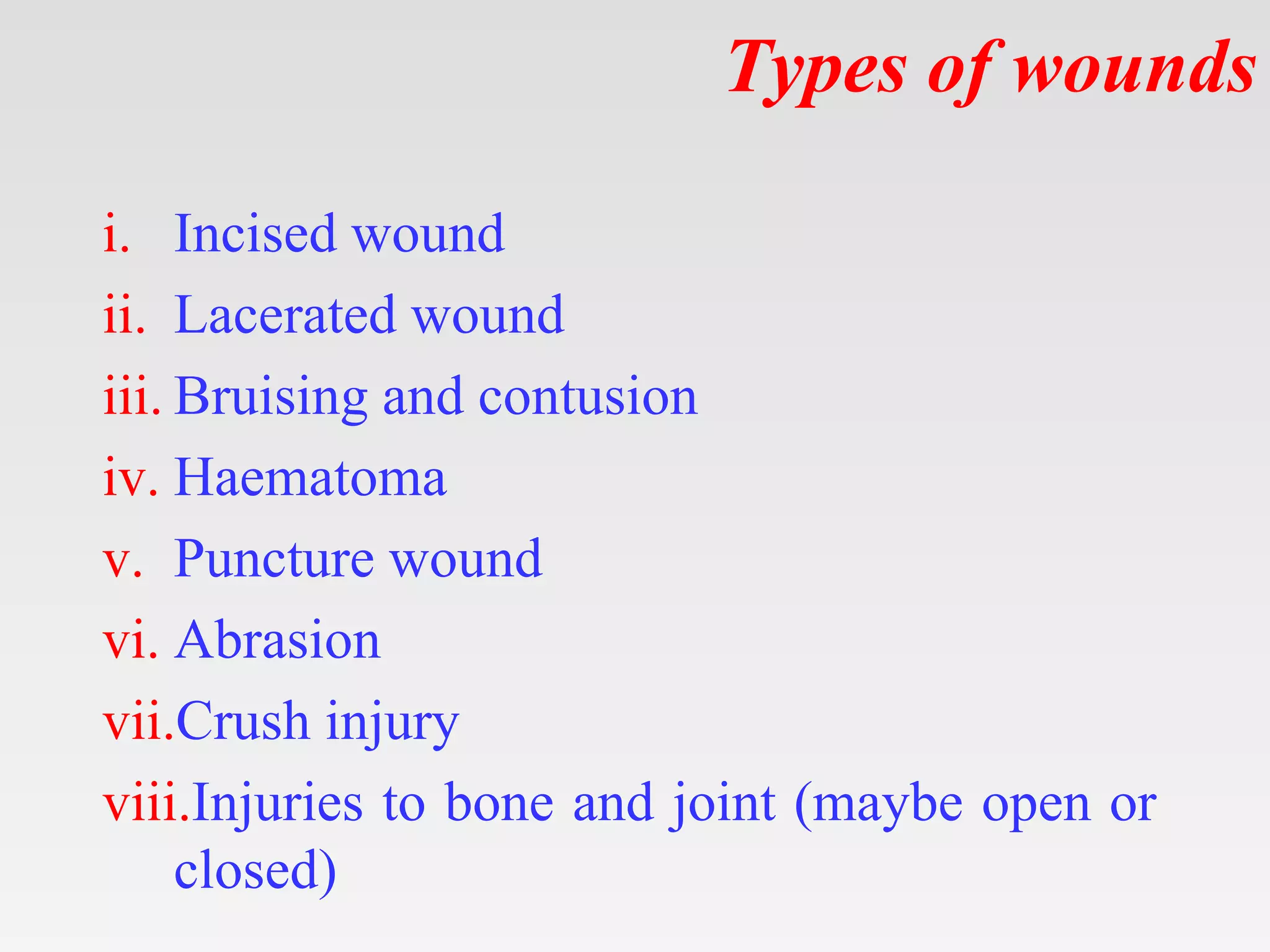 Types of wounds

i. Incised wound
ii. Lacerated wound
iii. Bruising and contusion
iv. Haematoma
v. Puncture wound
vi. Abrasion
vii. Crush injury
viii. Injuries to bone and joint (maybe open or closed)